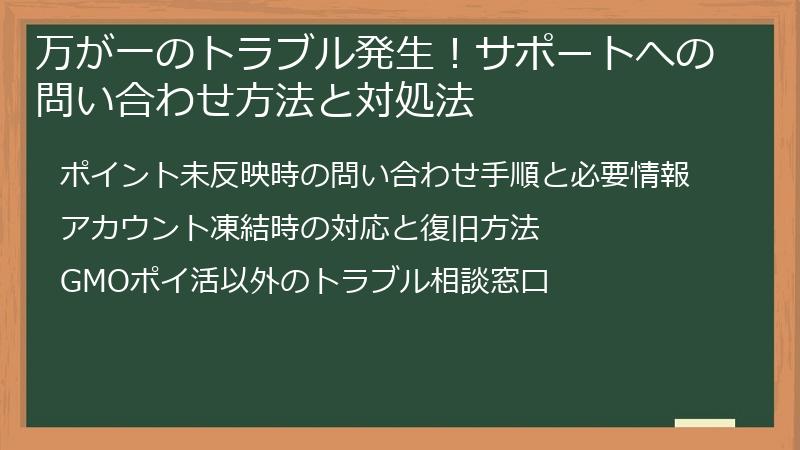 万が一のトラブル発生！サポートへの問い合わせ方法と対処法

ポイント未反映時の問い合わせ手順と必要情報

アカウント凍結時の対応と復旧方法

GMOポイ活以外のトラブル相談窓口